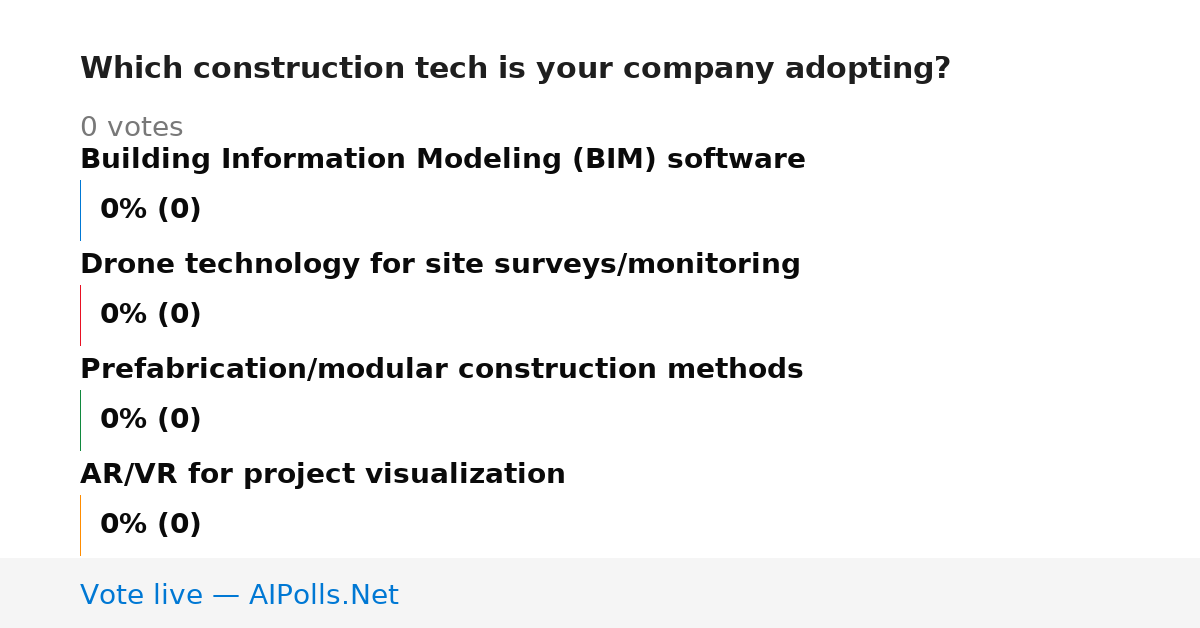 Which construction tech is your company adopting?

0 votes

Building Information Modeling (BIM) software

0% (0)

Drone technology for site surveys/monitoring

0% (0)

Prefabrication/modular construction methods

0% (0)

AR/VR for project visualization

0% (0)

Vote live — AIPolls.Net